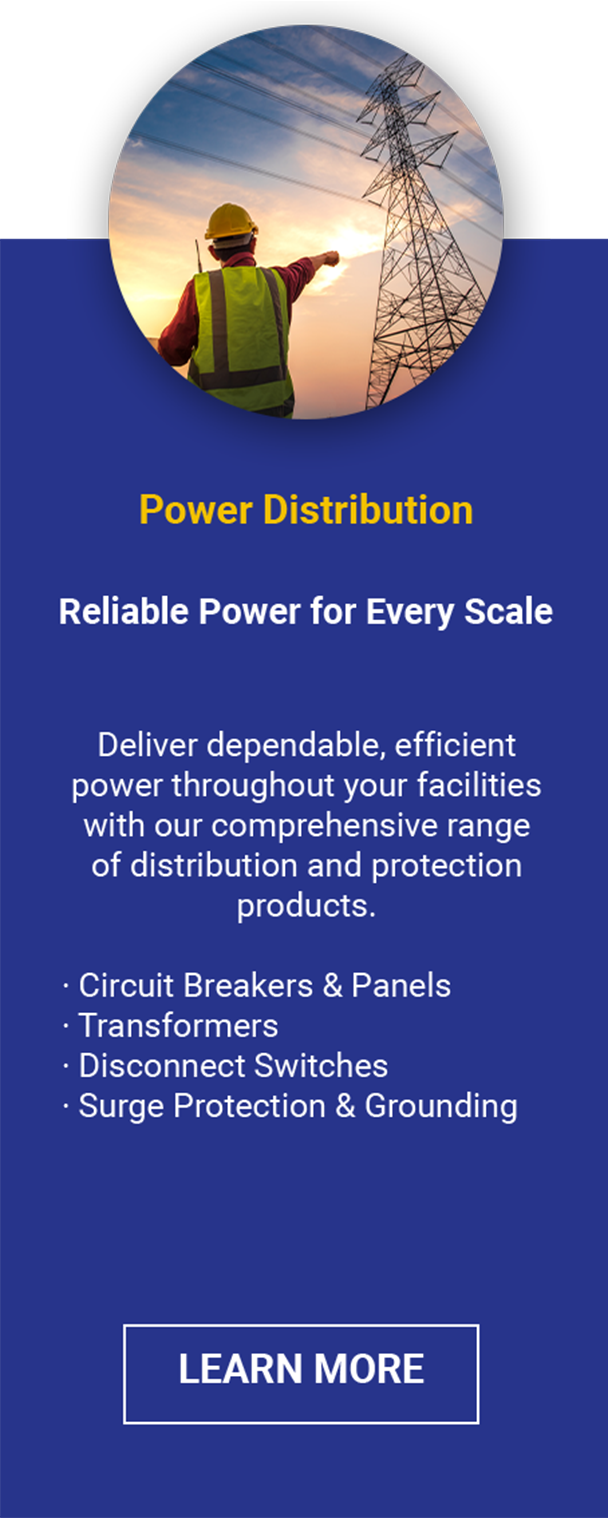 Power Distribution

Reliable Power for Every Scale

Deliver dependable, efficient power throughout your facilities with our comprehensive range of distribution and protection products.

· Circuit Breakers & Panels
· Transformers
· Disconnect Switches
· Surge Protection & Grounding

LEARN MORE